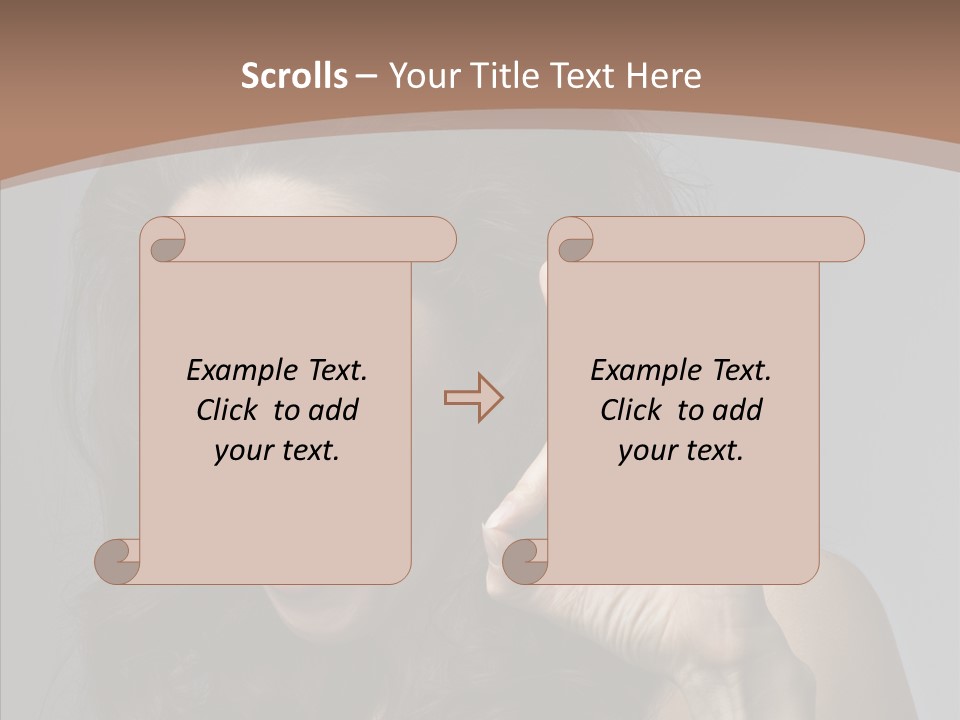 Scrolls – Your Title Text Here

Example Text. Click to add your text.

Example Text. Click to add your text.